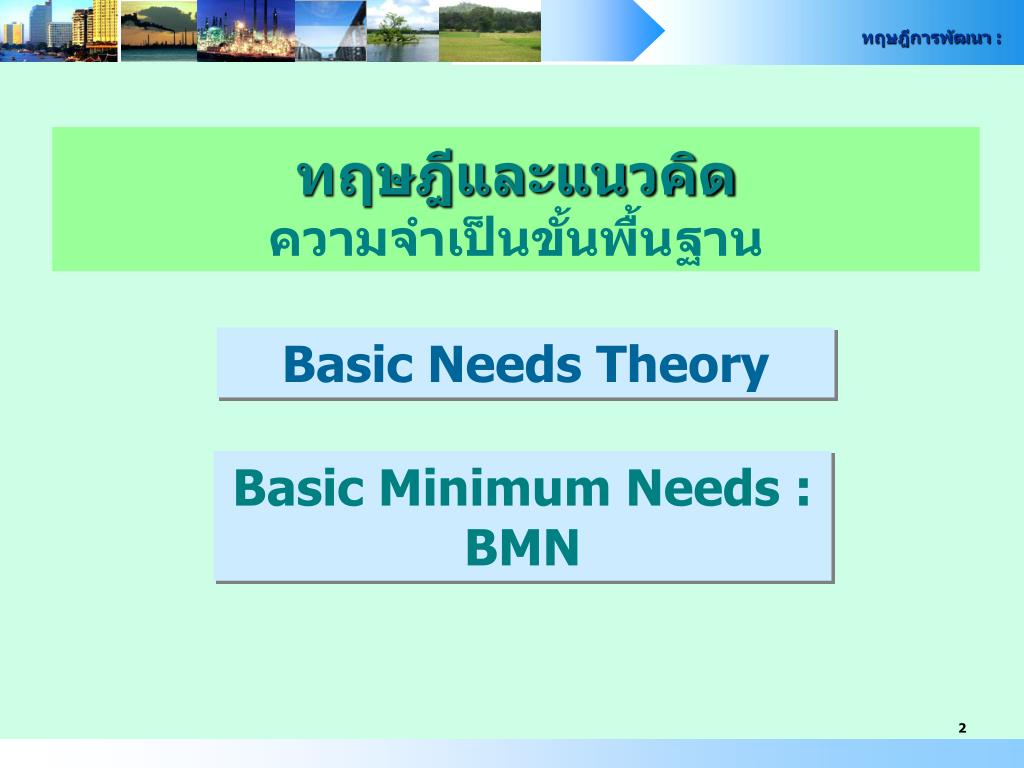 ทฤษฎีการพัฒนา :

ทฤษฎีและแนวคิด
ความจำเป็นขั้นพื้นฐาน

Basic Needs Theory

Basic Minimum Needs : BMN

2